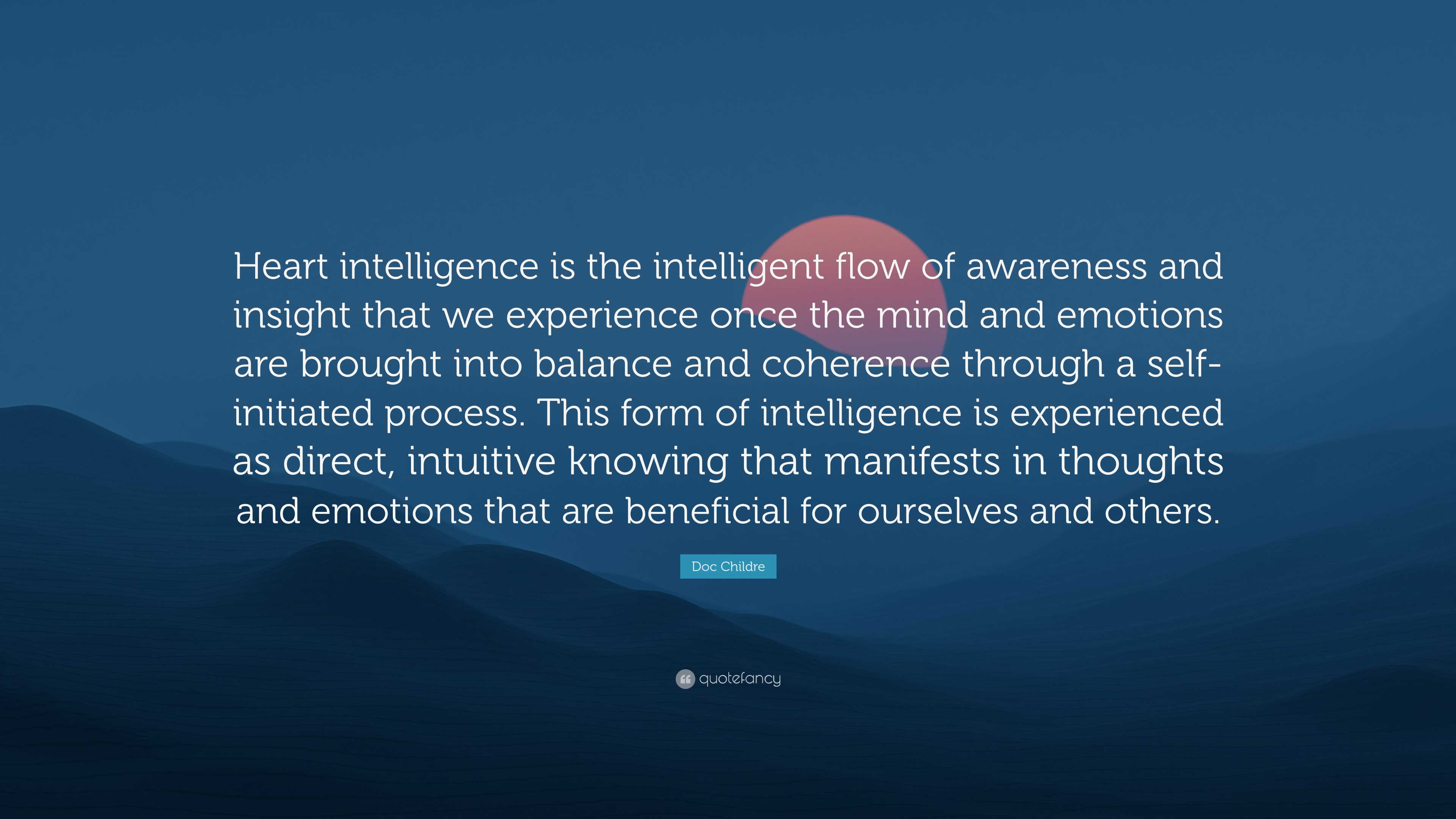 Heart intelligence is the intelligent flow of awareness and insight that we experience once the mind and emotions are brought into balance and coherence through a self-initiated process. This form of intelligence is experienced as direct, intuitive knowing that manifests in thoughts and emotions that are beneficial for ourselves and others.

Doc Childre

quotefancy